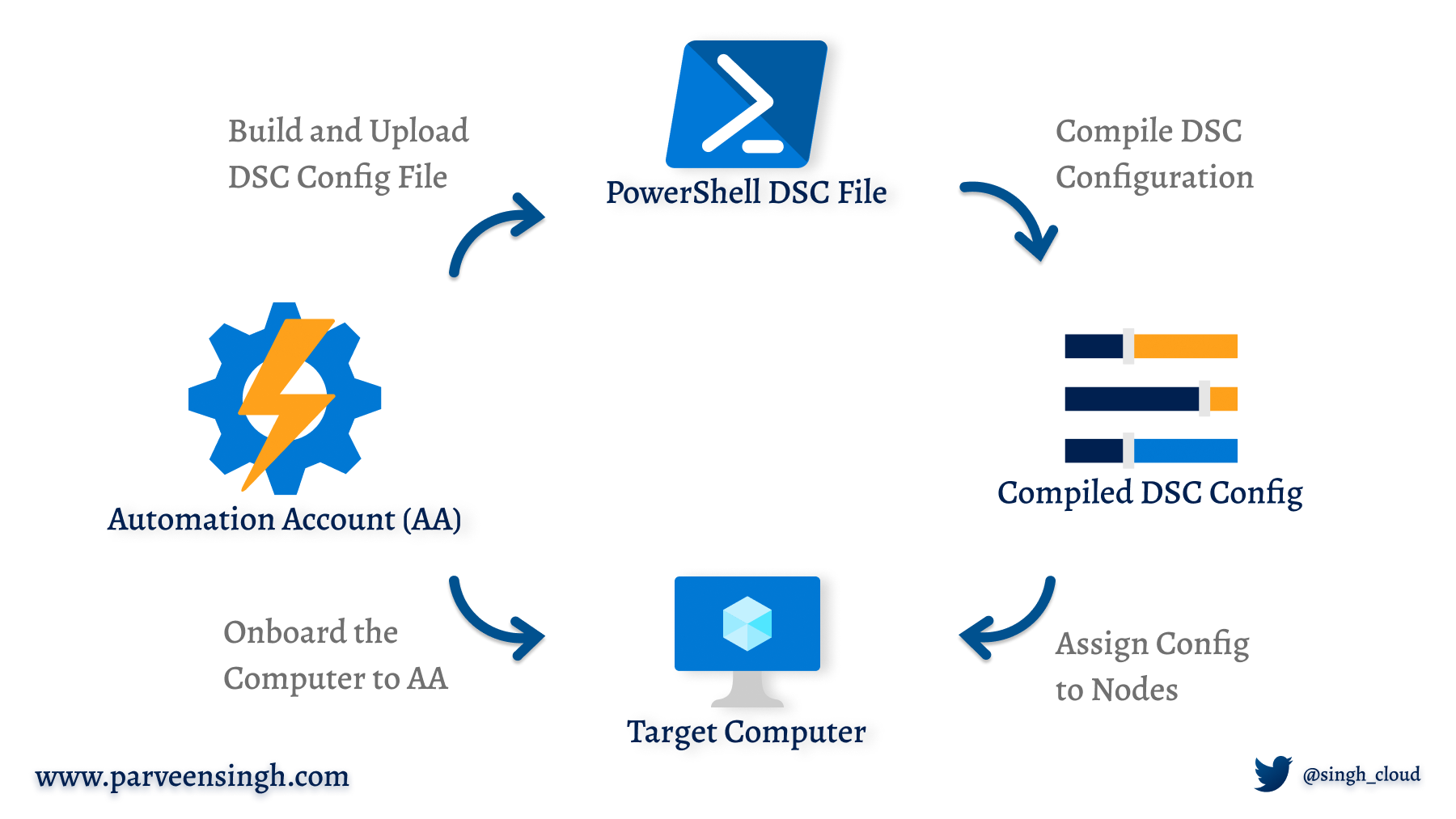 Build and Upload DSC Config File

PowerShell DSC File

Compile DSC Configuration

Automation Account (AA)

Compiled DSC Config

Onboard the Computer to AA

Target Computer

Assign Config to Nodes

www.parveensingh.com

@singh_cloud